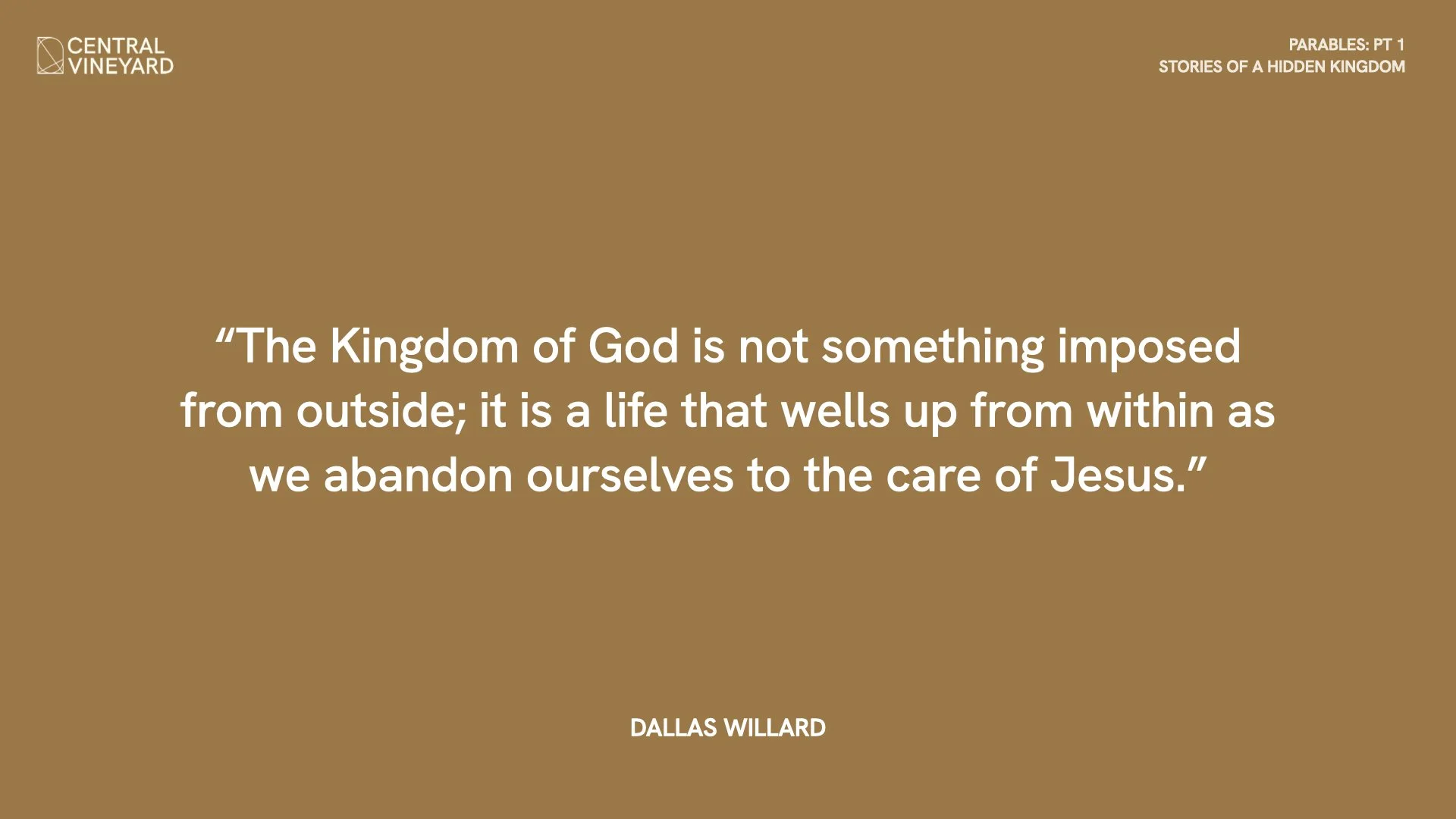 CENTRAL
VINEYARD

PARABLES: PT 1
STORIES OF A HIDDEN KINGDOM

“The Kingdom of God is not something imposed from outside; it is a life that wells up from within as we abandon ourselves to the care of Jesus.”

DALLAS WILLARD